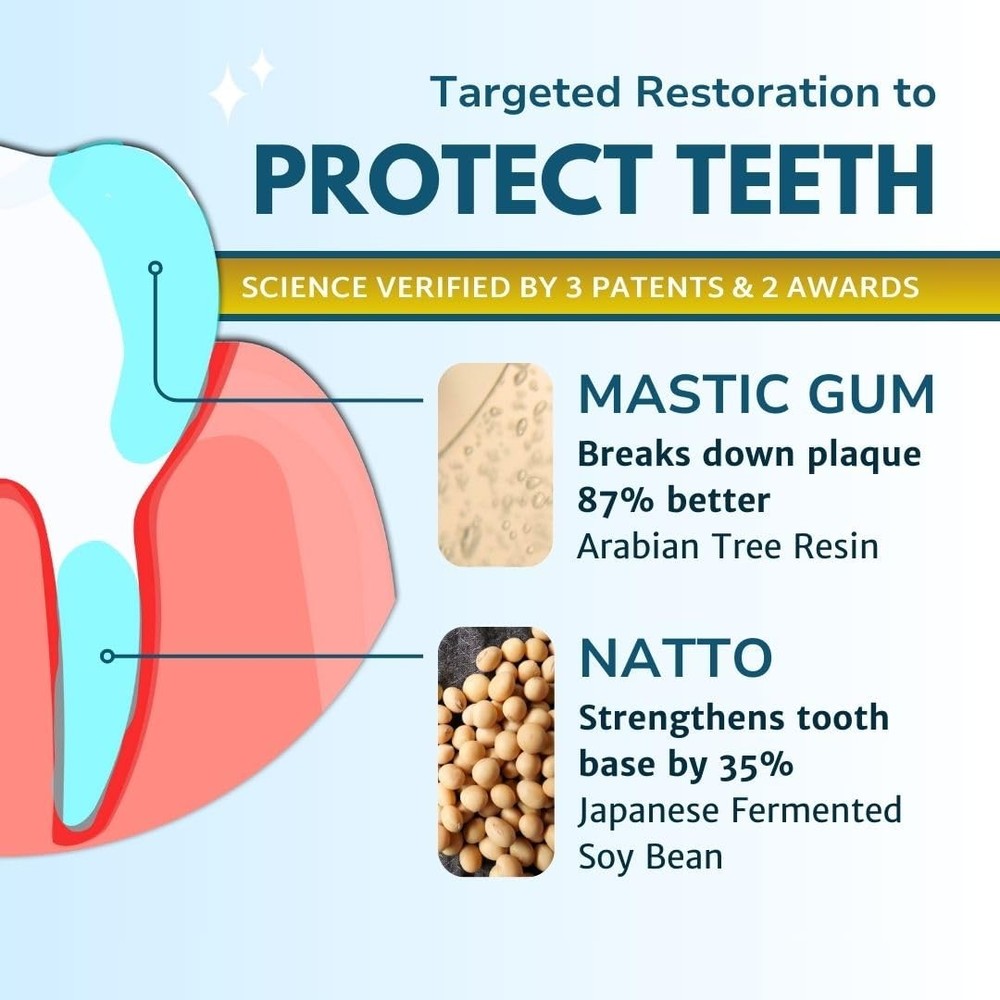 Targeted Restoration to
PROTECT TEETH

SCIENCE VERIFIED BY 3 PATENTS & 2 AWARDS

MASTIC GUM
Breaks down plaque 87% better
Arabian Tree Resin

NATTO
Strengthens tooth base by 35%
Japanese Fermented Soy Bean